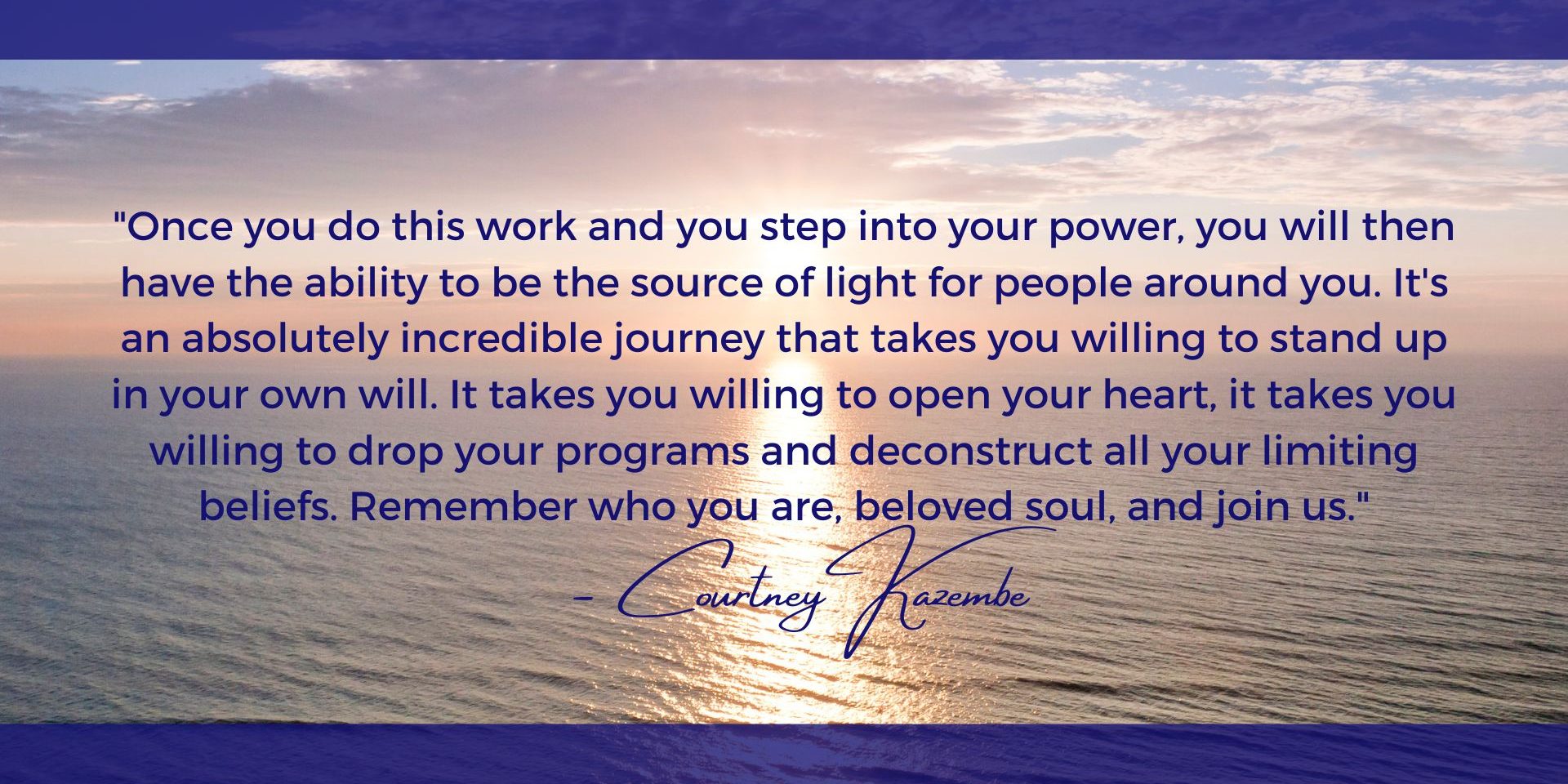 "Once you do this work and you step into your power, you will then have the ability to be the source of light for people around you. It's an absolutely incredible journey that takes you willing to stand up in your own will. It takes you willing to open your heart, it takes you willing to drop your programs and deconstruct all your limiting beliefs. Remember who you are, beloved soul, and join us."

– Courtney Kazembe